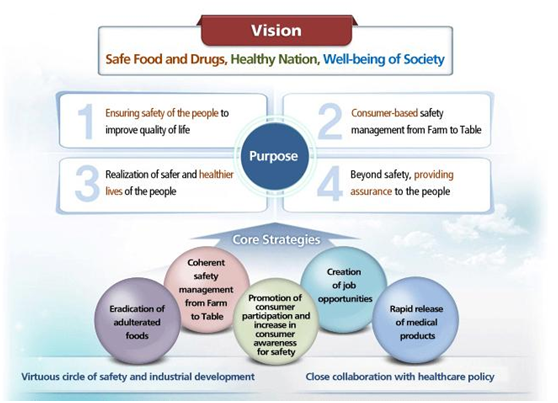 Vision

Safe Food and Drugs, Healthy Nation, Well-being of Society

1 Ensuring safety of the people to improve quality of life

2 Consumer-based safety management from Farm to Table

Purpose

3 Realization of safer and healthier lives of the people

4 Beyond safety, providing assurance to the people

Core Strategies

Eradication of adulterated foods

Coherent safety management from Farm to Table

Promotion of consumer participation and increase in consumer awareness for safety

Creation of job opportunities

Rapid release of medical products

Virtuous circle of safety and industrial development

Close collaboration with healthcare policy